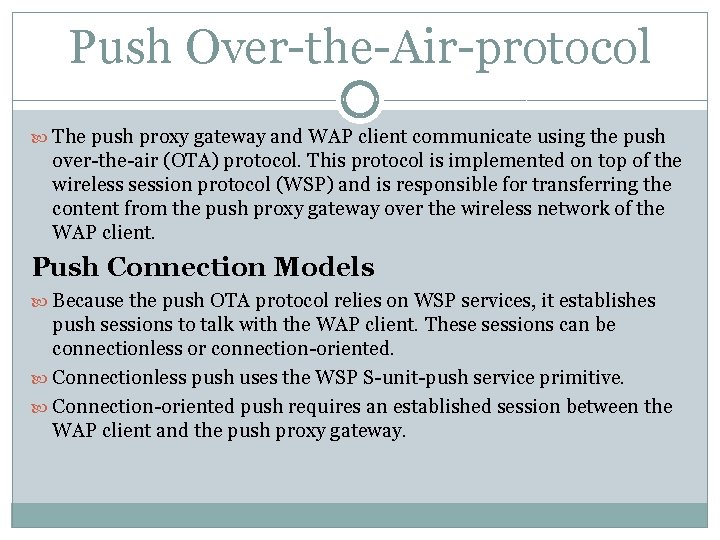 Push Over-the-Air-protocol

The push proxy gateway and WAP client communicate using the push over-the-air (OTA) protocol. This protocol is implemented on top of the wireless session protocol (WSP) and is responsible for transferring the content from the push proxy gateway over the wireless network of the WAP client.

Push Connection Models

Because the push OTA protocol relies on WSP services, it establishes push sessions to talk with the WAP client. These sessions can be connectionless or connection-oriented.

Connectionless push uses the WSP S-unit-push service primitive.

Connection-oriented push requires an established session between the WAP client and the push proxy gateway.